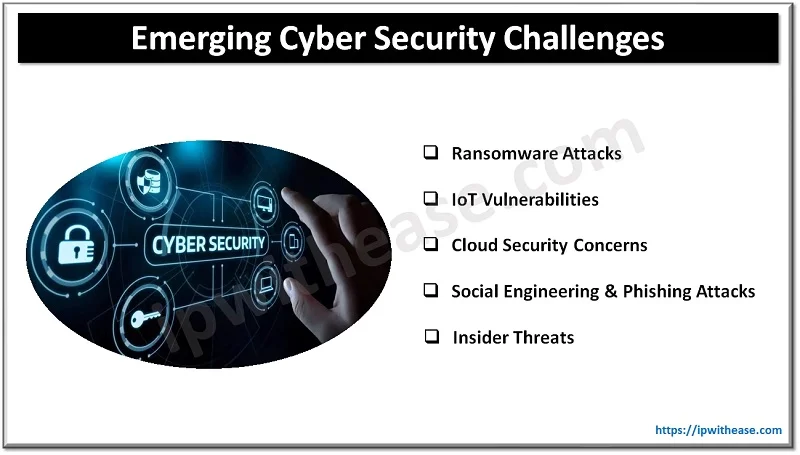 Emerging Cyber Security Challenges

CYBER SECURITY

ipwithease.com

❑ Ransomware Attacks

❑ IoT Vulnerabilities

❑ Cloud Security Concerns

❑ Social Engineering & Phishing Attacks

❑ Insider Threats

https://ipwithease.com